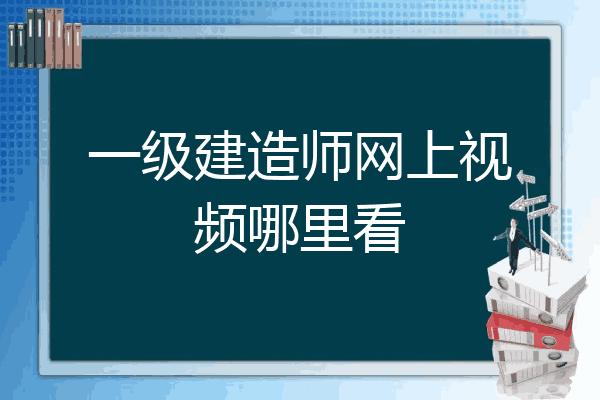 一级建造师网上视频哪里看